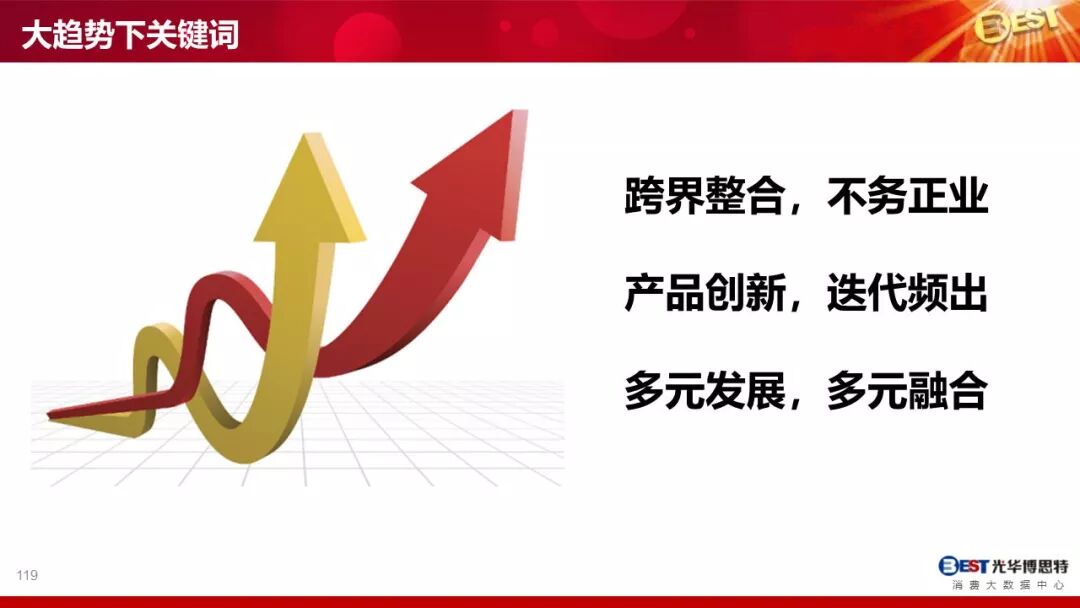 大趋势下关键词

BEST

跨界整合，不务正业

产品创新，迭代频出

多元发展，多元融合

119

BEST 光华博思特
消费大数据中心